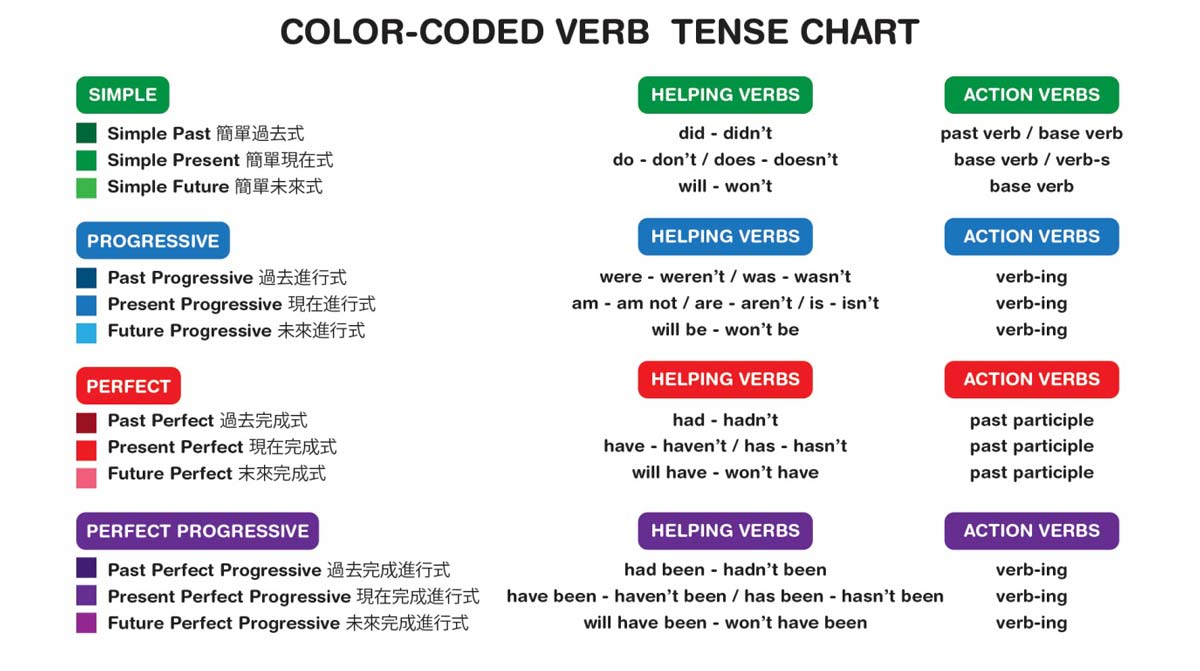 COLOR-CODED VERB TENSE CHART

| SIMPLE | HELPING VERBS | ACTION VERBS |
|---|---|---|
| Simple Past 簡單過去式 | did - didn't | past verb / base verb |
| Simple Present 簡單現在式 | do - don't / does - doesn't | base verb / verb-s |
| Simple Future 簡單未來式 | will - won't | base verb |

| PROGRESSIVE | HELPING VERBS | ACTION VERBS |
|---|---|---|
| Past Progressive 過去進行式 | were - weren't / was - wasn't | verb-ing |
| Present Progressive 現在進行式 | am - am not / are - aren't / is - isn't | verb-ing |
| Future Progressive 未來進行式 | will be - won't be | verb-ing |

| PERFECT | HELPING VERBS | ACTION VERBS |
|---|---|---|
| Past Perfect 過去完成式 | had - hadn't | past participle |
| Present Perfect 現在完成式 | have - haven't / has - hasn't | past participle |
| Future Perfect 未來完成式 | will have - won't have | past participle |

| PERFECT PROGRESSIVE | HELPING VERBS | ACTION VERBS |
|---|---|---|
| Past Perfect Progressive 過去完成進行式 | had been - hadn't been | verb-ing |
| Present Perfect Progressive 現在完成進行式 | have been - haven't been / has been - hasn't been | verb-ing |
| Future Perfect Progressive 未來完成進行式 | will have been - won't have been | verb-ing |